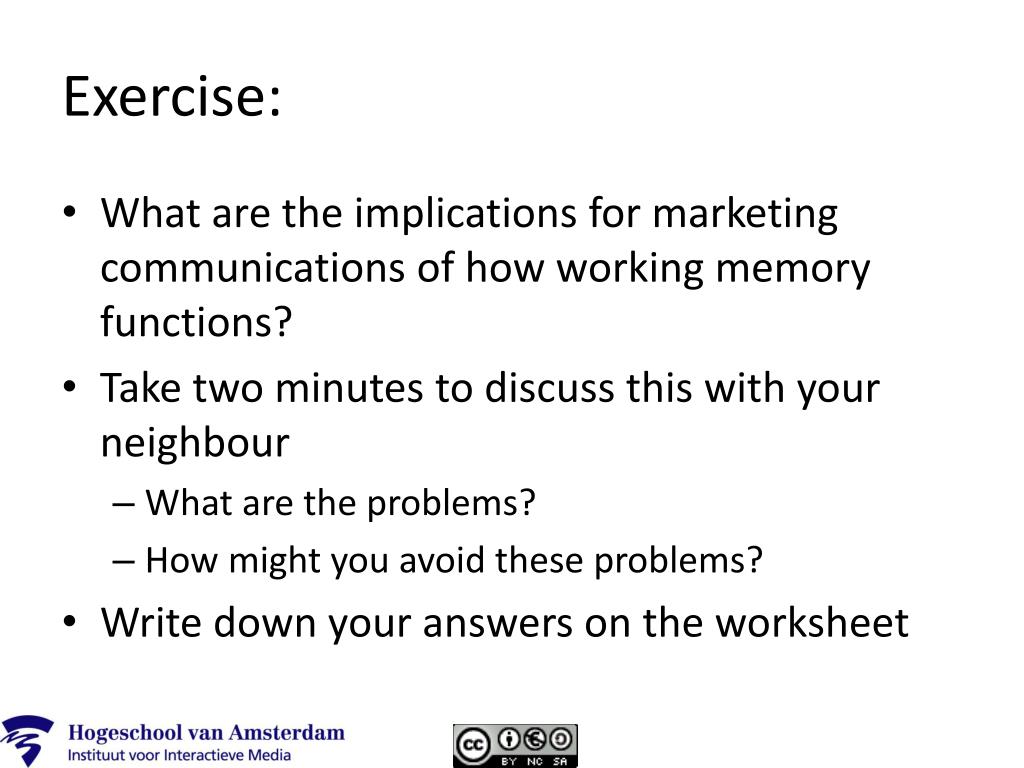 Exercise:

• What are the implications for marketing communications of how working memory functions?
• Take two minutes to discuss this with your neighbour
– What are the problems?
– How might you avoid these problems?
• Write down your answers on the worksheet

Hogeschool van Amsterdam
Instituut voor Interactieve Media

cc BY NC SA